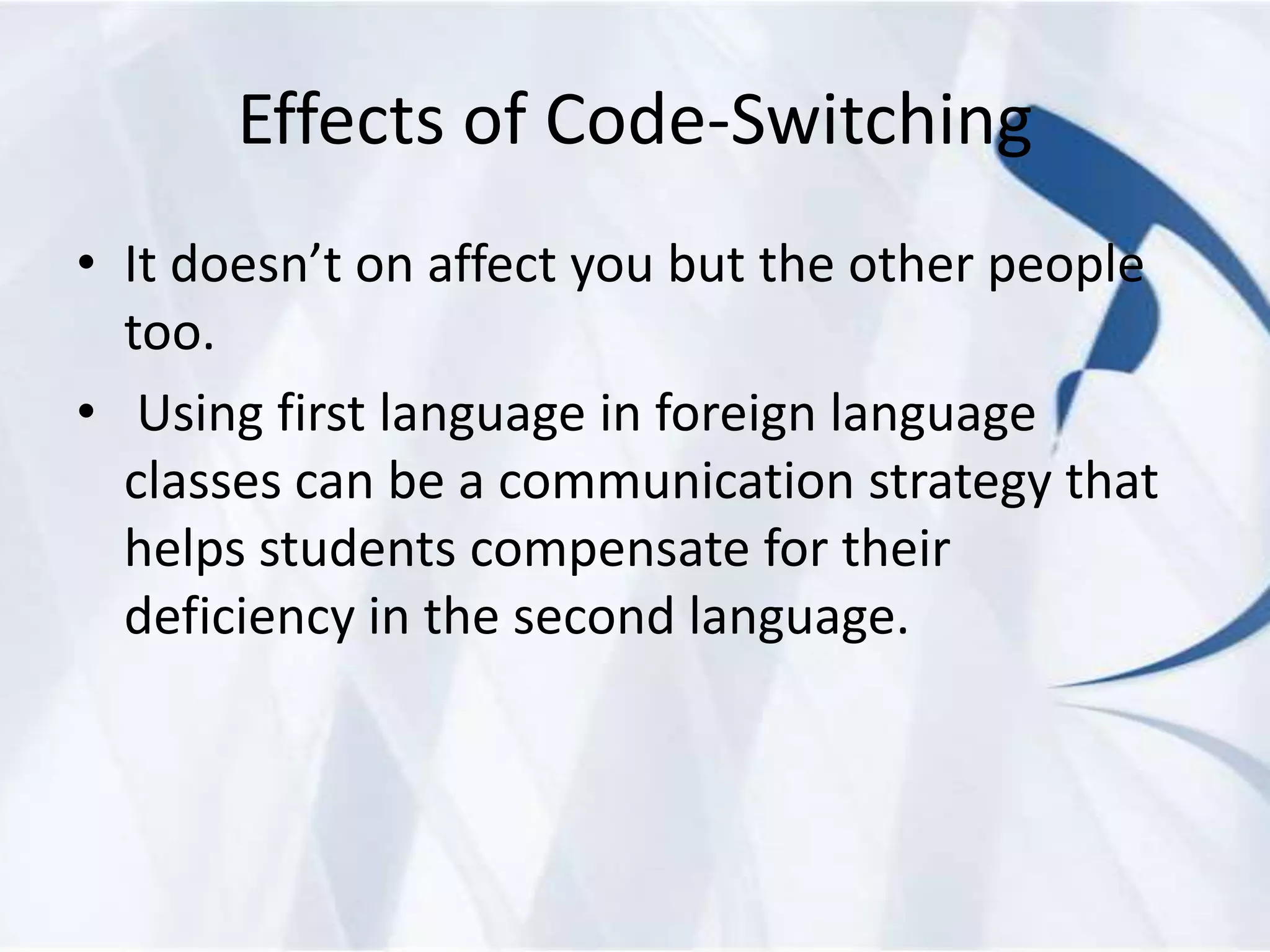 Effects of Code-Switching

• It doesn’t on affect you but the other people too.
• Using first language in foreign language classes can be a communication strategy that helps students compensate for their deficiency in the second language.